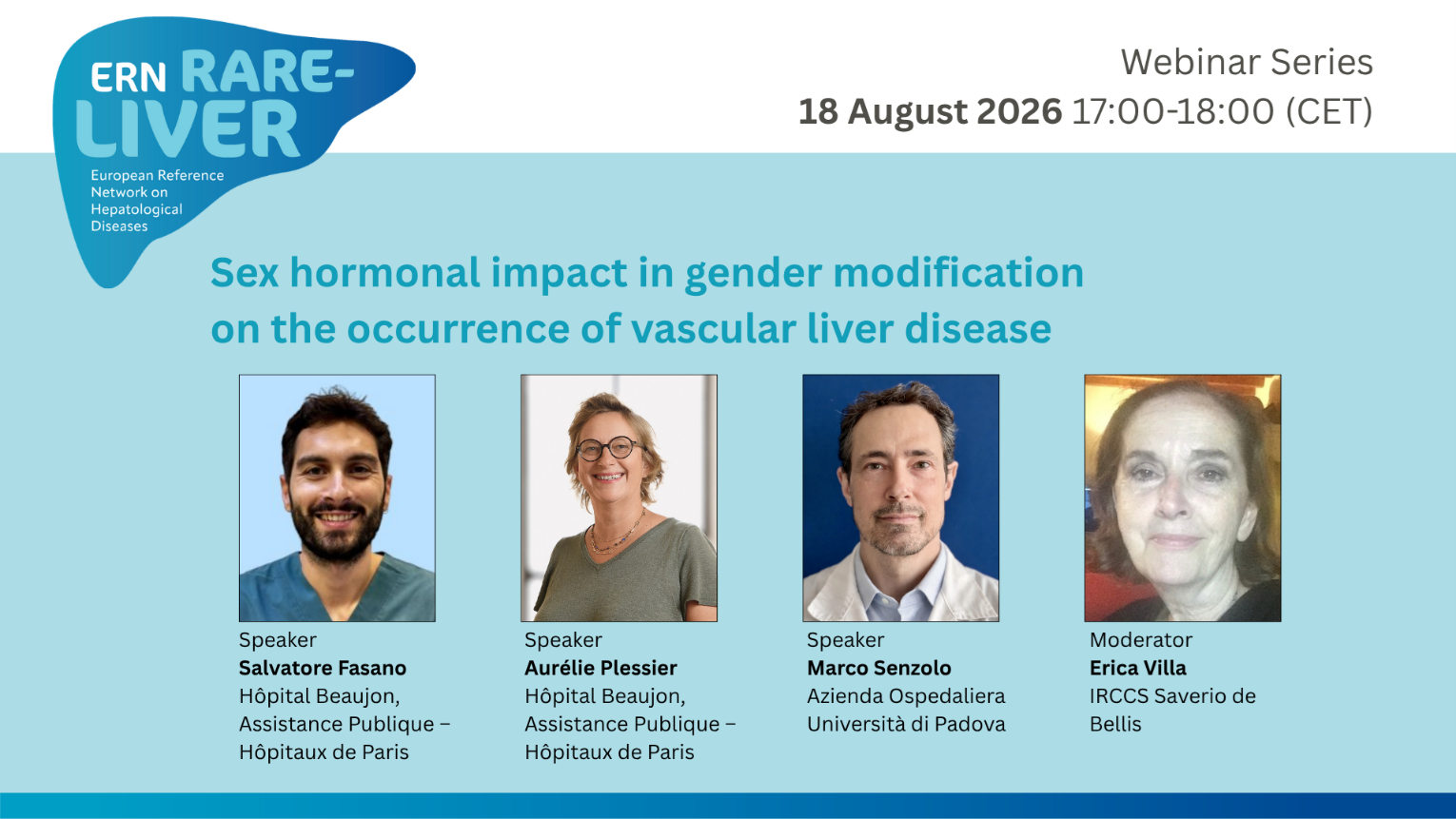 ERN RARE-LIVER
European Reference Network on Hepatological Diseases

Webinar Series
18 August 2026 17:00-18:00 (CET)

Sex hormonal impact in gender modification on the occurrence of vascular liver disease

Speaker
Salvatore Fasano
Hôpital Beaujon, Assistance Publique – Hôpitaux de Paris

Speaker
Aurélie Plessier
Hôpital Beaujon, Assistance Publique – Hôpitaux de Paris

Speaker
Marco Senzolo
Azienda Ospedaliera Università di Padova

Moderator
Erica Villa
IRCCS Saverio de Bellis